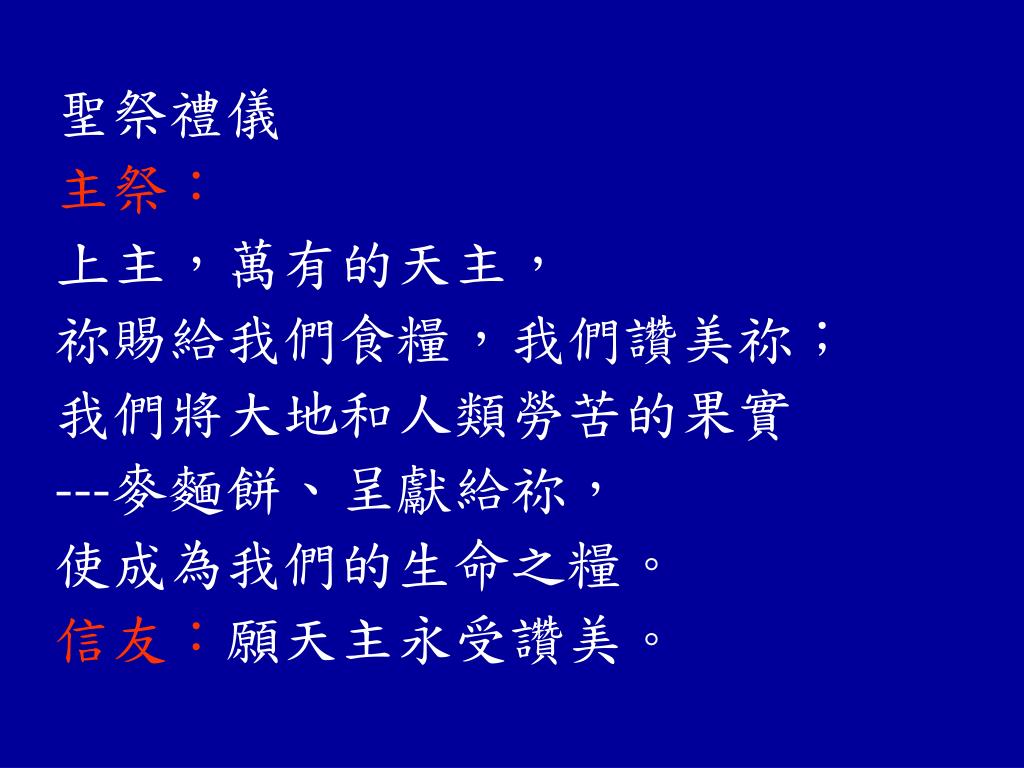 聖祭禮儀
主祭：
上主，萬有的天主，
祢賜給我們食糧，我們讚美祢；
我們將大地和人類勞苦的果實
---麥麵餅、呈獻給祢，
使成為我們的生命之糧。
信友：願天主永受讚美。